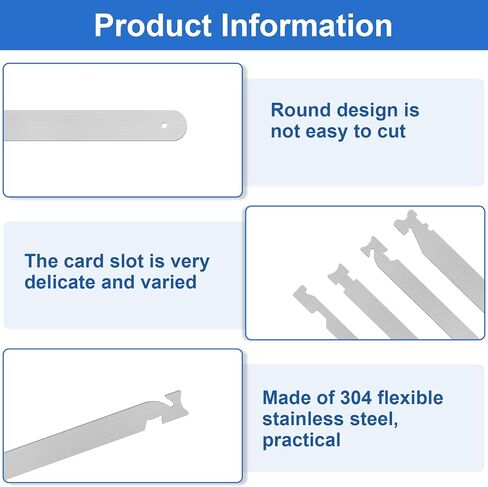 Product Information

Round design is not easy to cut

The card slot is very delicate and varied

Made of 304 flexible stainless steel, practical